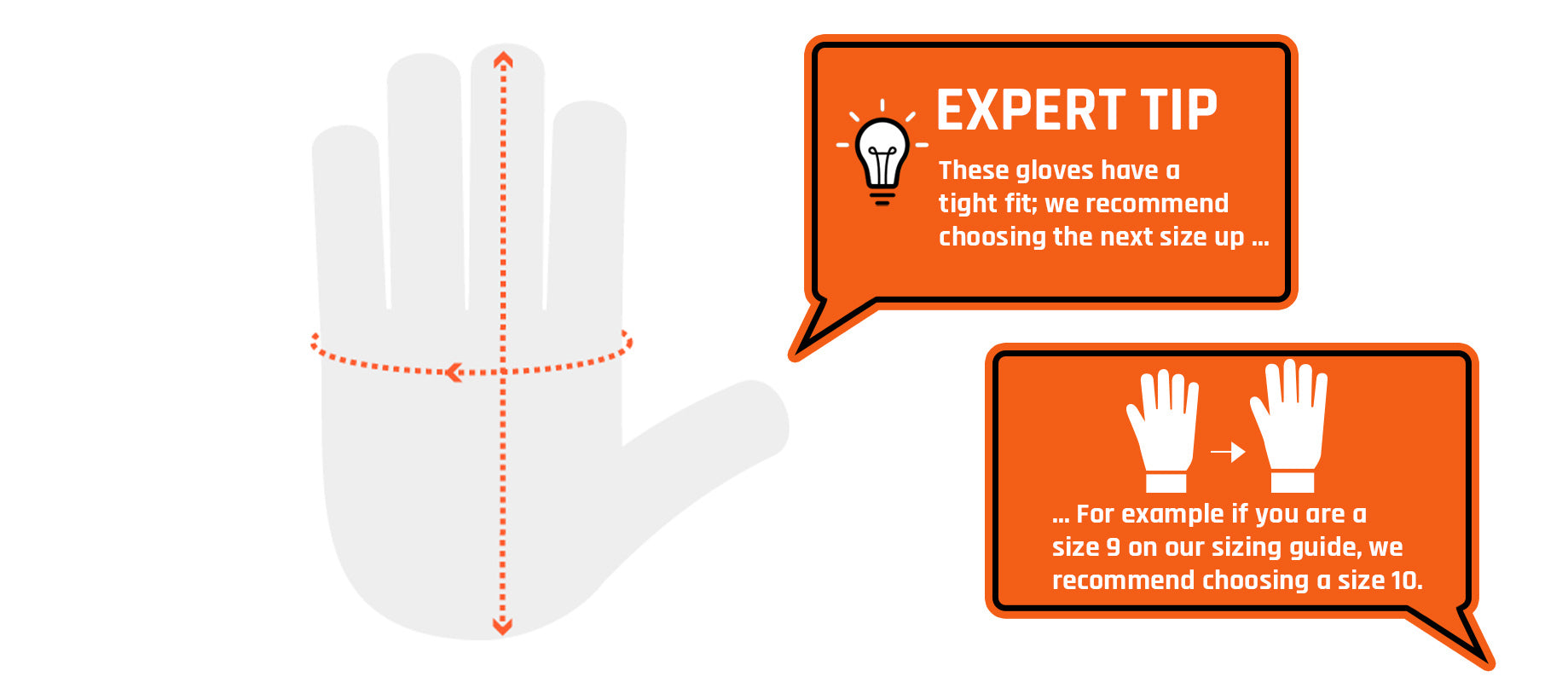 EXPERT TIP

These gloves have a tight fit; we recommend choosing the next size up ...

... For example if you are a size 9 on our sizing guide, we recommend choosing a size 10.